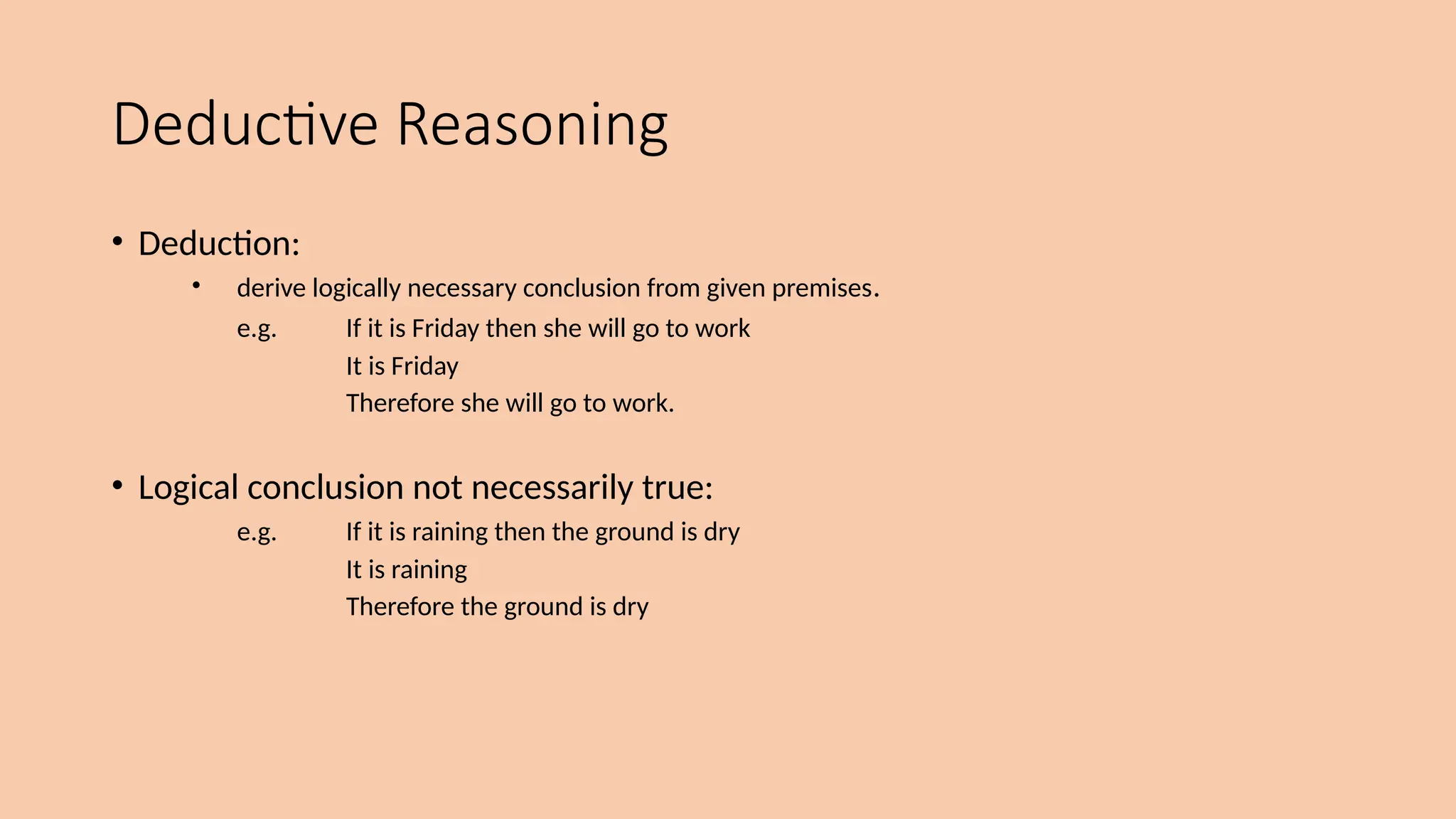 Deductive Reasoning

• Deduction:

• derive logically necessary conclusion from given premises.

e.g. If it is Friday then she will go to work
It is Friday
Therefore she will go to work.

• Logical conclusion not necessarily true:

e.g. If it is raining then the ground is dry
It is raining
Therefore the ground is dry